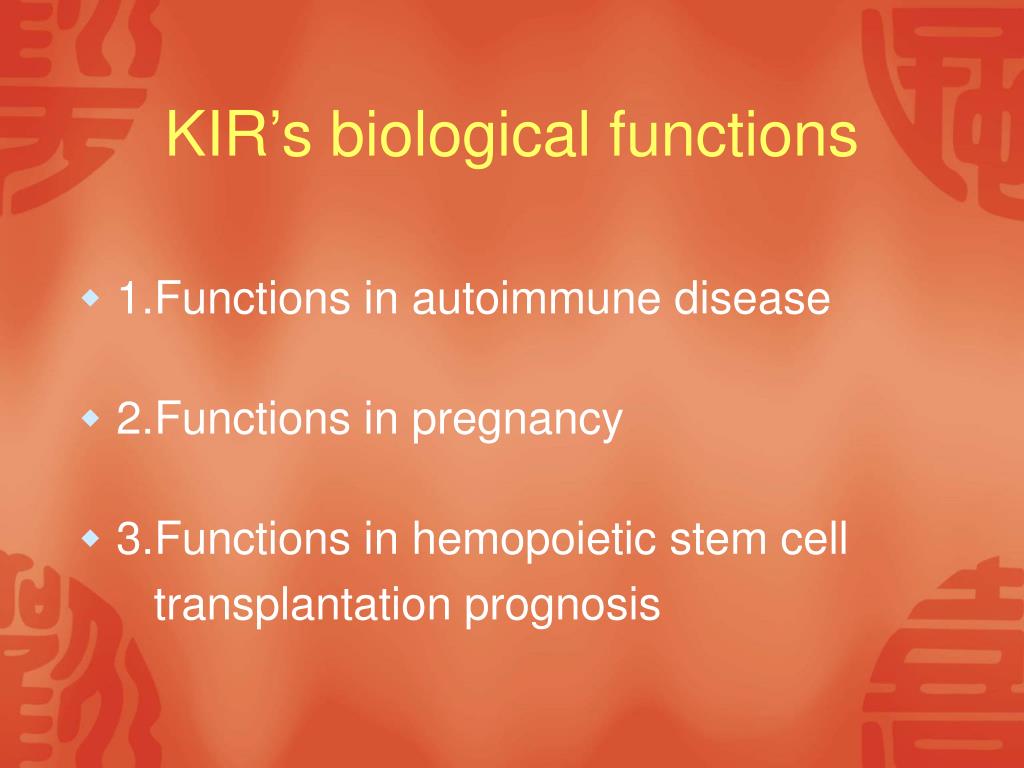 KIR’s biological functions

1.Functions in autoimmune disease

2.Functions in pregnancy

3.Functions in hemopoietic stem cell transplantation prognosis